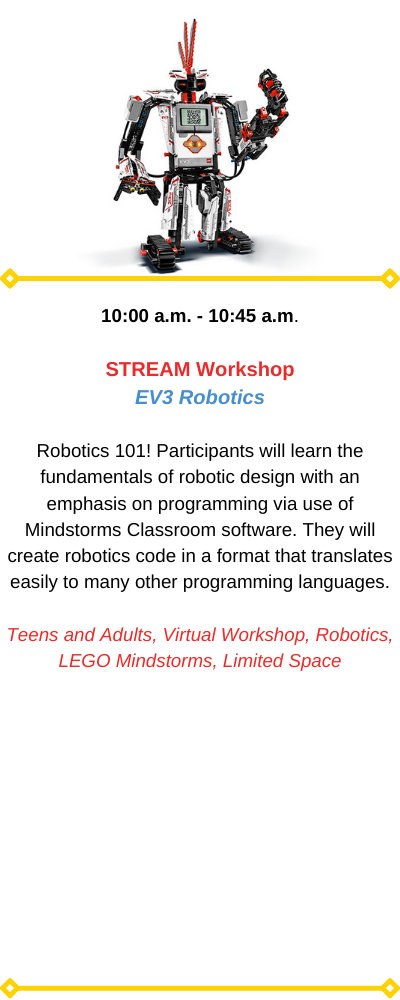 10:00 a.m. - 10:45 a.m.

STREAM Workshop
EV3 Robotics

Robotics 101! Participants will learn the fundamentals of robotic design with an emphasis on programming via use of Mindstorms Classroom software. They will create robotics code in a format that translates easily to many other programming languages.

Teens and Adults, Virtual Workshop, Robotics, LEGO Mindstorms, Limited Space